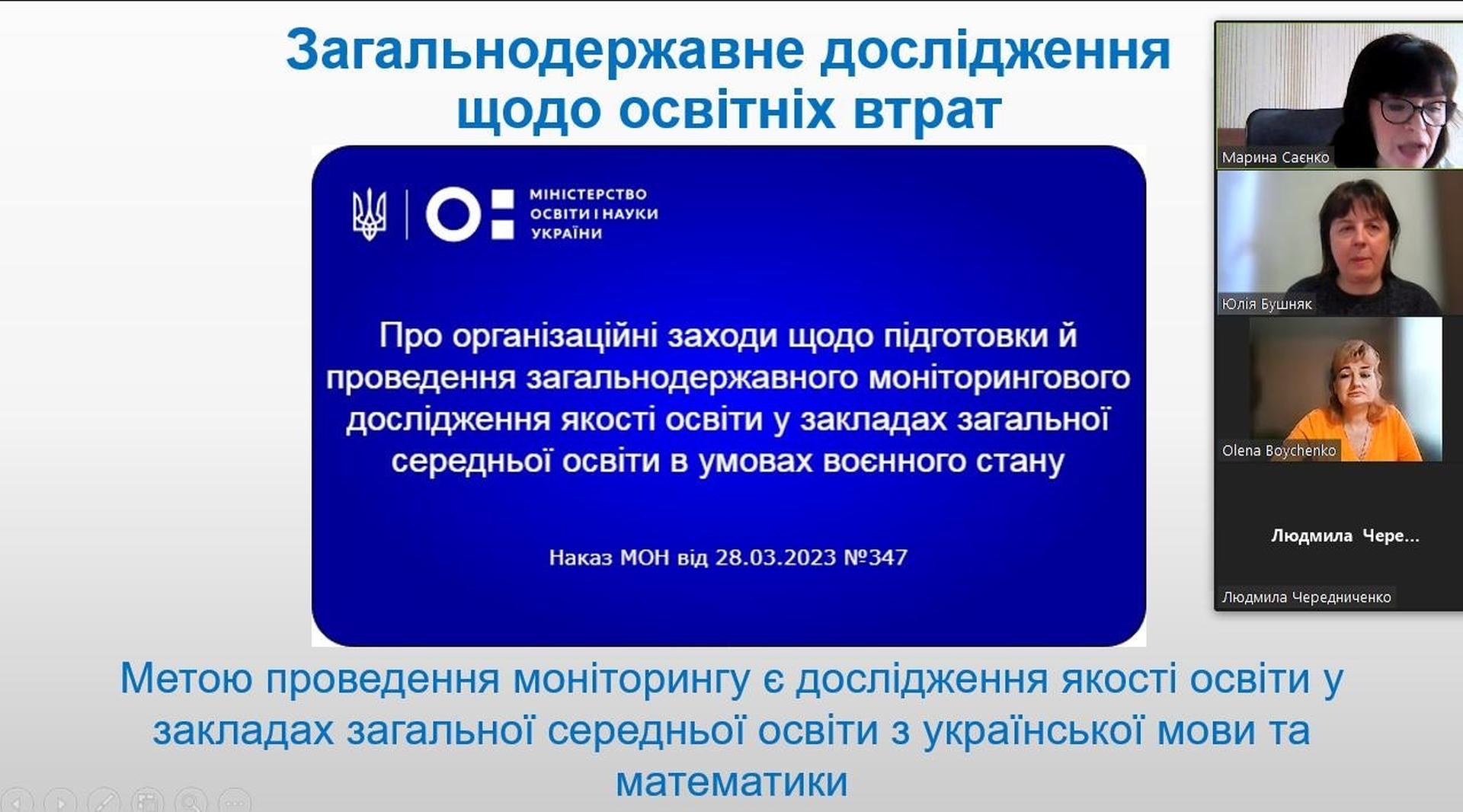 Загальнодержавне дослідження щодо освітніх втрат

МІНІСТЕРСТВО ОСВІТИ І НАУКИ УКРАЇНИ

Про організаційні заходи щодо підготовки й проведення загальнодержавного моніторингового дослідження якості освіти у закладах загальної середньої освіти в умовах воєнного стану

Наказ МОН від 28.03.2023 №347

Метою проведення моніторингу є дослідження якості освіти у закладах загальної середньої освіти з української мови та математики

Марина Саєнко

Юлія Бушняк

Olena Boychenko

Людмила Чере...

Людмила Чередниченко